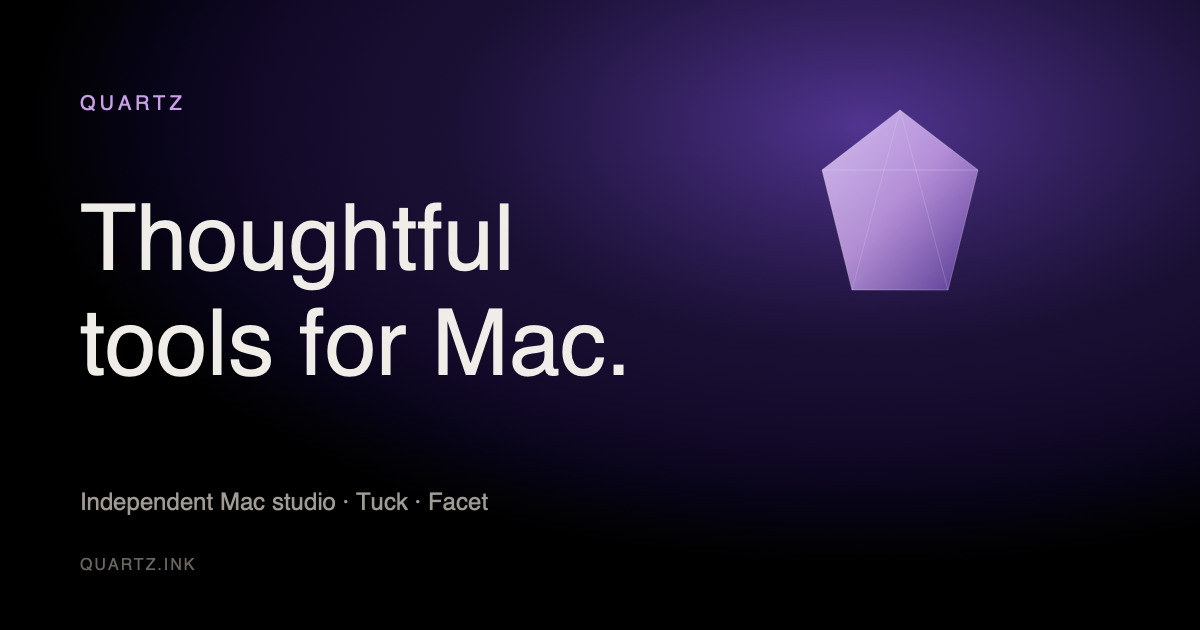 QUARTZ

Thoughtful tools for Mac.

Independent Mac studio · Tuck · Facet

QUARTZ.INK